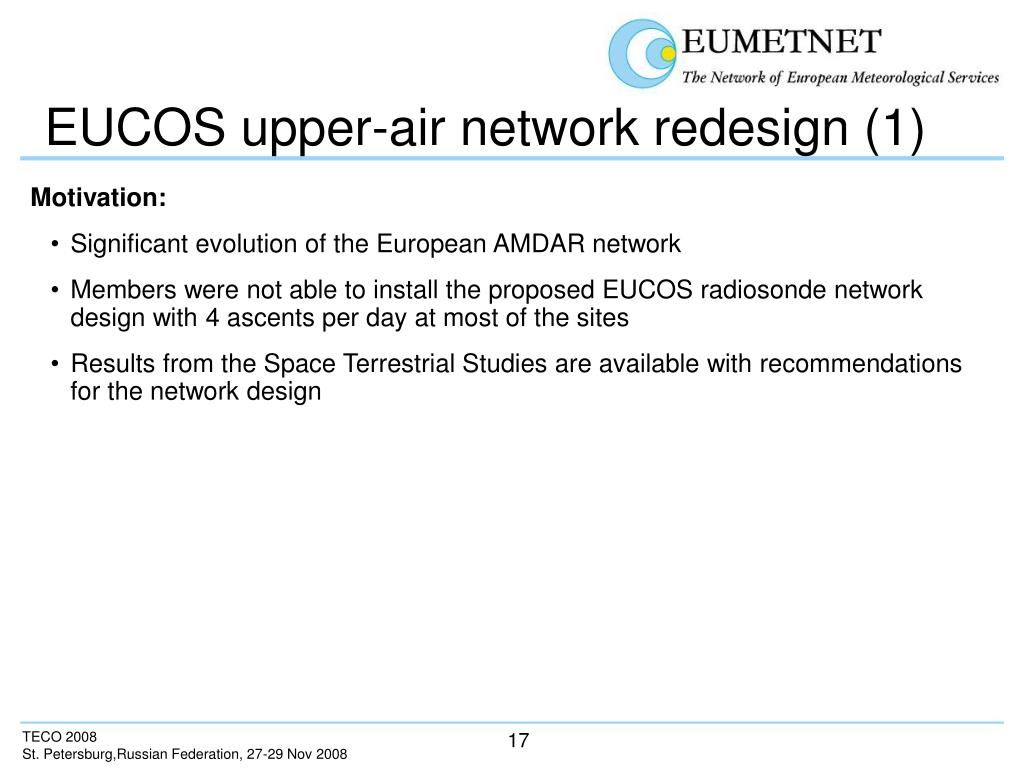 EUMETNET
The Network of European Meteorological Services

EUCOS upper-air network redesign (1)

Motivation:

• Significant evolution of the European AMDAR network

• Members were not able to install the proposed EUCOS radiosonde network design with 4 ascents per day at most of the sites

• Results from the Space Terrestrial Studies are available with recommendations for the network design

TECO 2008
St. Petersburg,Russian Federation, 27-29 Nov 2008

17